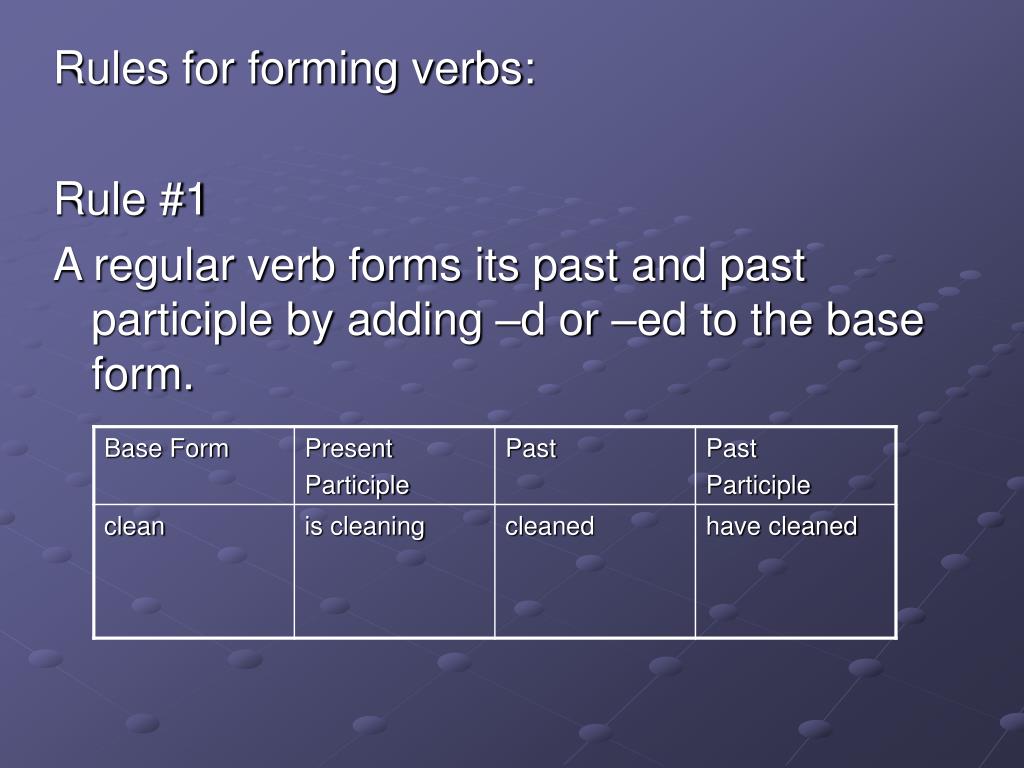 Rules for forming verbs:

Rule #1

A regular verb forms its past and past participle by adding –d or –ed to the base form.

| Base Form | Present Participle | Past | Past Participle |
|---|---|---|---|
| clean | is cleaning | cleaned | have cleaned |